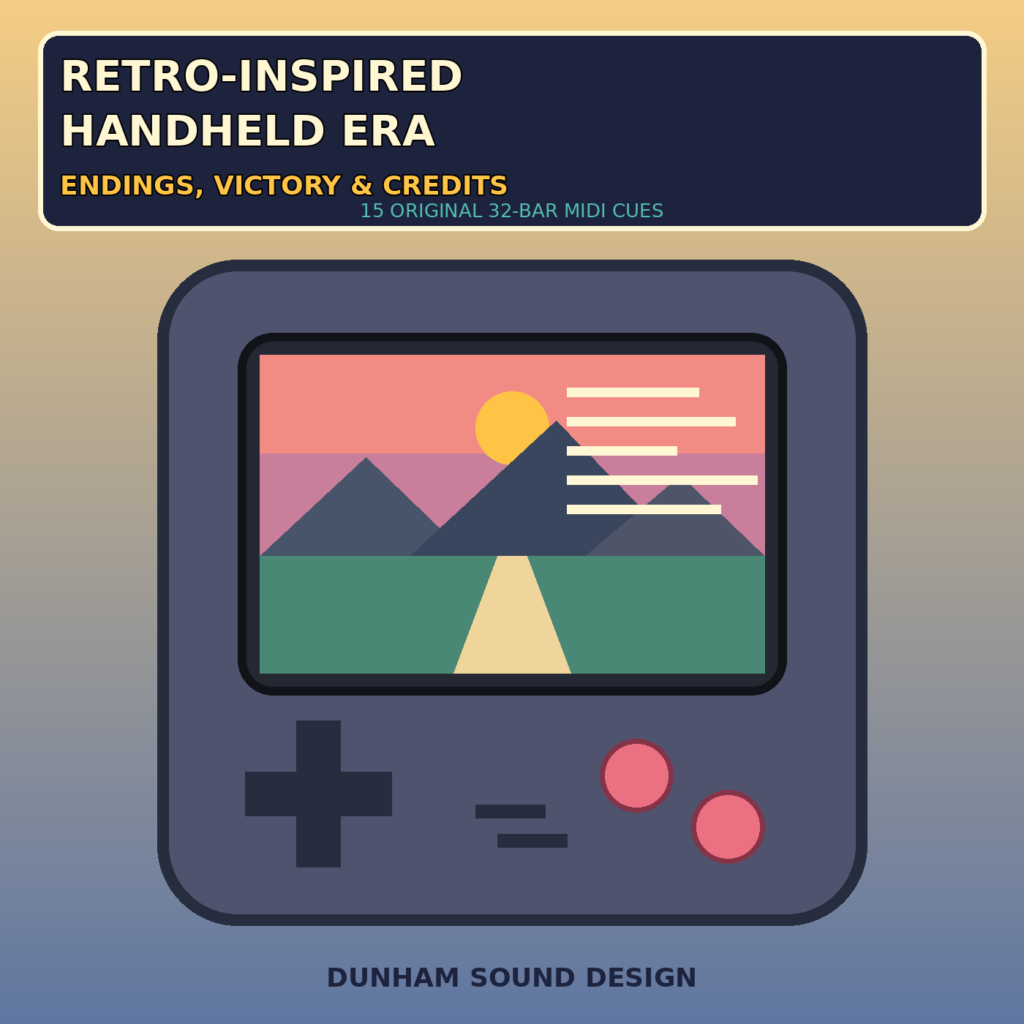 RETRO-INSPIRED
HANDHELD ERA

ENDINGS, VICTORY & CREDITS
15 ORIGINAL 32-BAR MIDI CUES

DUNHAM SOUND DESIGN